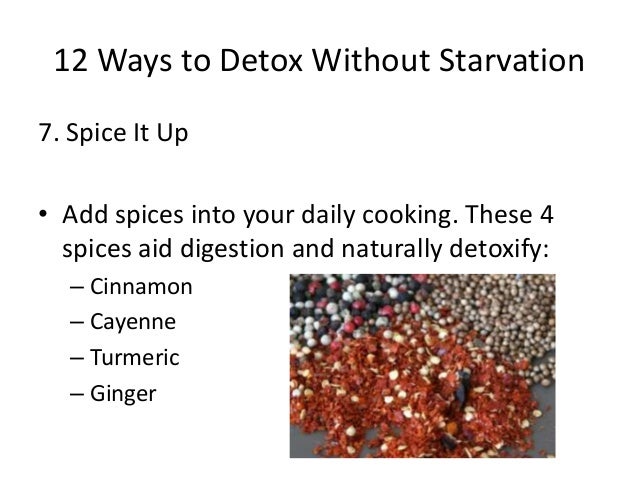 12 Ways to Detox Without Starvation

7. Spice It Up

• Add spices into your daily cooking. These 4 spices aid digestion and naturally detoxify:
– Cinnamon
– Cayenne
– Turmeric
– Ginger